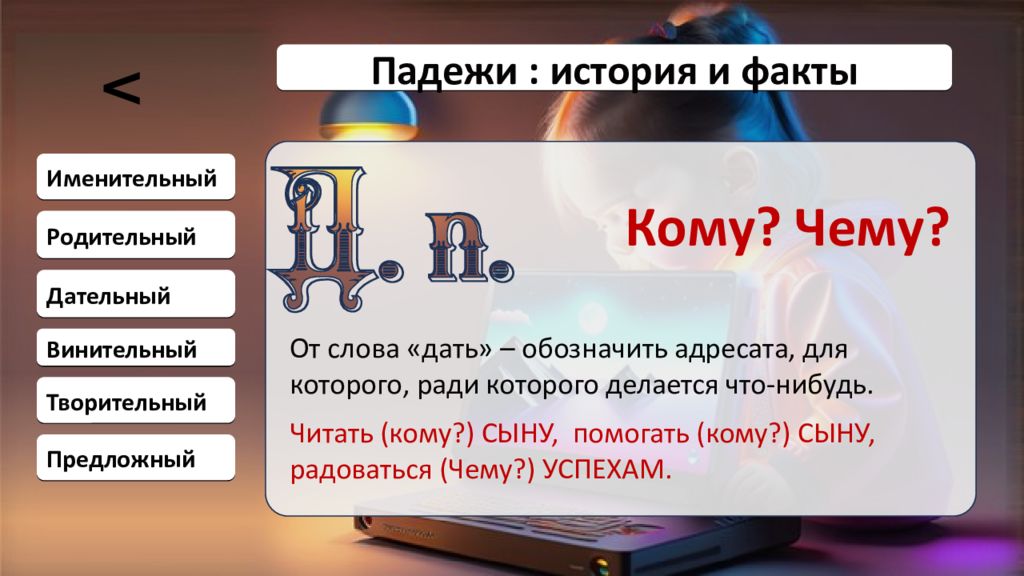 <

Падежи : история и факты

Именительный

Родительный

Дательный

Винительный

Творительный

Предложный

Д. п.

Кому? Чему?

От слова «дать» – обозначить адресата, для которого, ради которого делается что-нибудь.

Читать (кому?) СЫНУ, помогать (кому?) СЫНУ, радоваться (Чему?) УСПЕХАМ.